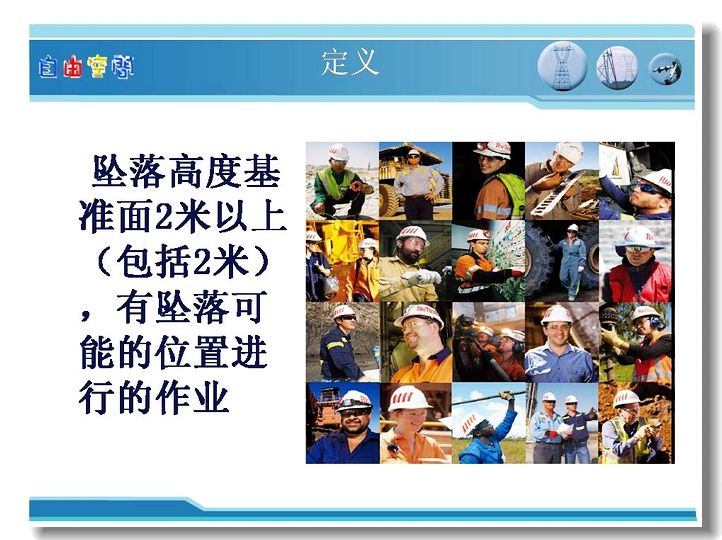 自由空间

定义

坠落高度基准面2米以上（包括2米），有坠落可能的位置进行的作业